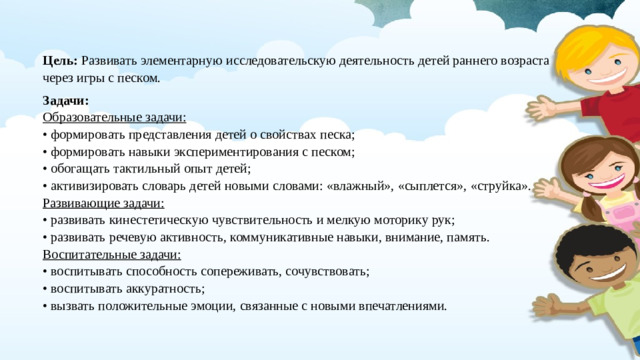 **Цель:** Развивать элементарную исследовательскую деятельность детей раннего возраста через игры с песком.

**Задачи:**
Образовательные задачи:
• формировать представления детей о свойствах песка;
• формировать навыки экспериментирования с песком;
• обогащать тактильный опыт детей;
• активизировать словарь детей новыми словами: «влажный», «сыплется», «струйка».
Развивающие задачи:
• развивать кинестетическую чувствительность и мелкую моторику рук;
• развивать речевую активность, коммуникативные навыки, внимание, память.
Воспитательные задачи:
• воспитывать способность сопереживать, сочувствовать;
• воспитывать аккуратность;
• вызвать положительные эмоции, связанные с новыми впечатлениями.